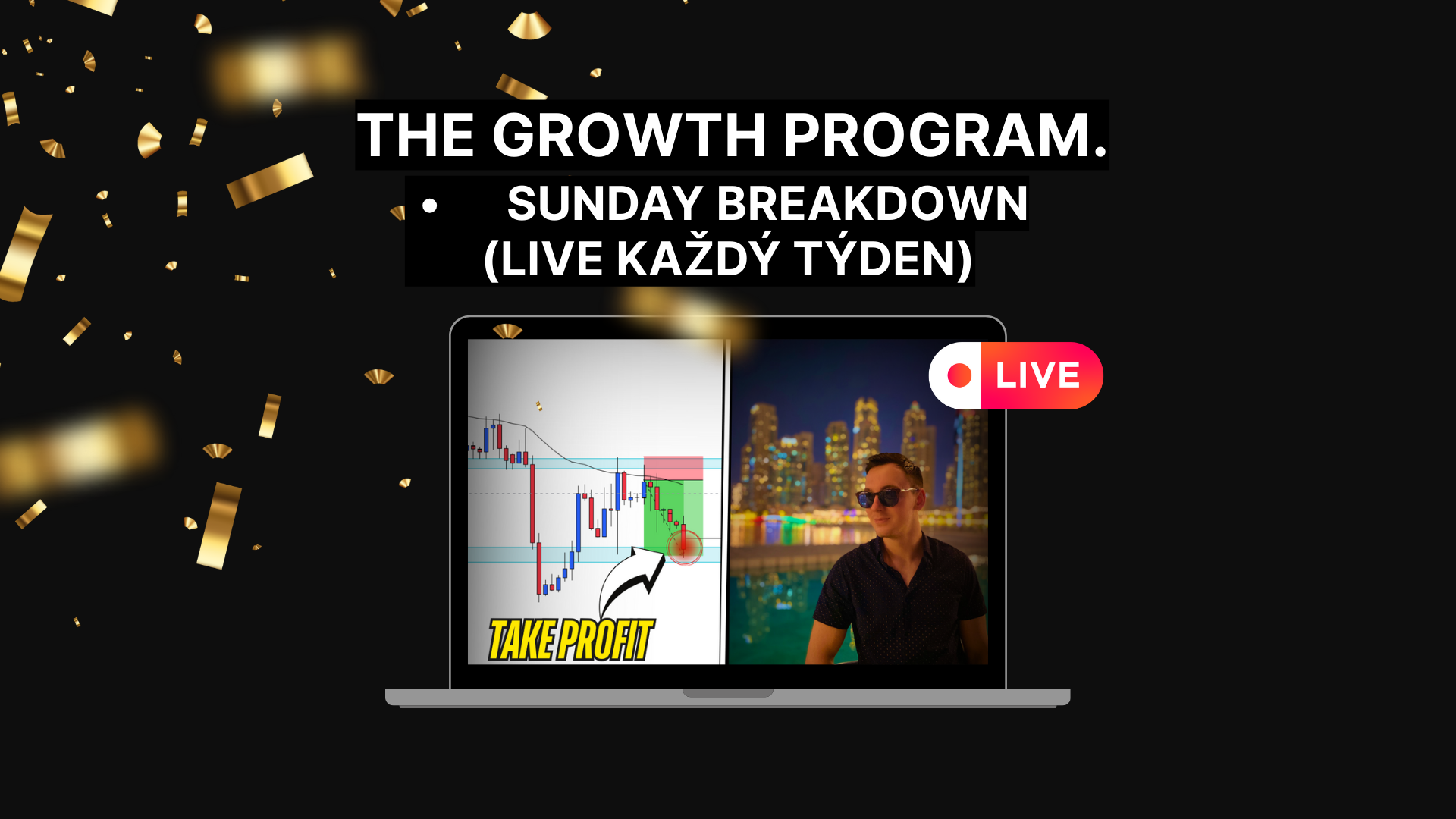 THE GROWTH PROGRAM.

• SUNDAY BREAKDOWN (LIVE KAŽDÝ TÝDEN)

LIVE

TAKE PROFIT